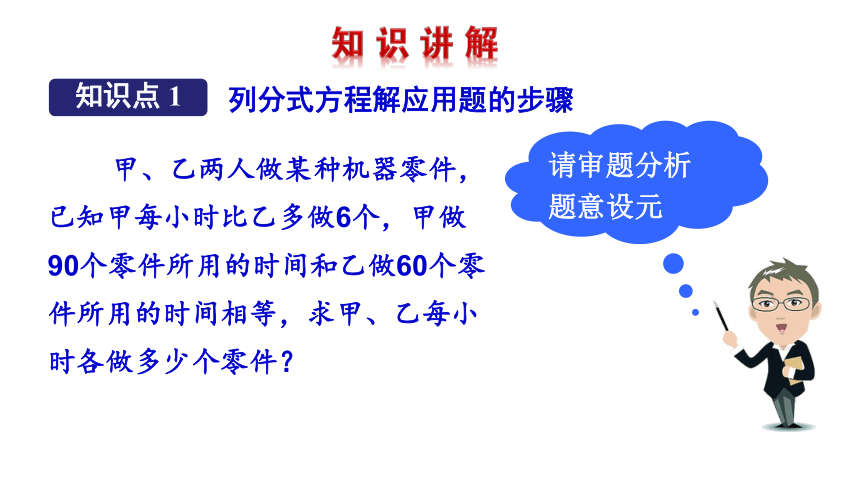 知识讲解

知识点 1

列分式方程解应用题的步骤

甲、乙两人做某种机器零件，已知甲每小时比乙多做6个，甲做90个零件所用的时间和乙做60个零件所用的时间相等，求甲、乙每小时各做多少个零件？

请审题分析题意设元